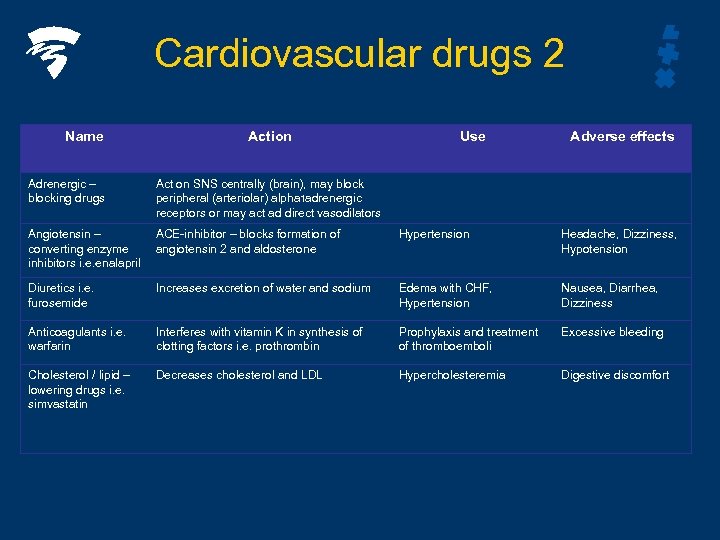 Cardiovascular drugs 2

| Name | Action | Use | Adverse effects |
|---|---|---|---|
| Adrenergic – blocking drugs | Act on SNS centrally (brain), may block peripheral (arteriolar) alpha1adrenergic receptors or may act ad direct vasodilators | | |
| Angiotensin – converting enzyme inhibitors i.e.enalapril | ACE-inhibitor – blocks formation of angiotensin 2 and aldosterone | Hypertension | Headache, Dizziness, Hypotension |
| Diuretics i.e. furosemide | Increases excretion of water and sodium | Edema with CHF, Hypertension | Nausea, Diarrhea, Dizziness |
| Anticoagulants i.e. warfarin | Interferes with vitamin K in synthesis of clotting factors i.e. prothrombin | Prophylaxis and treatment of thromboemboli | Excessive bleeding |
| Cholesterol / lipid – lowering drugs i.e. simvastatin | Decreases cholesterol and LDL | Hypercholesteremia | Digestive discomfort |